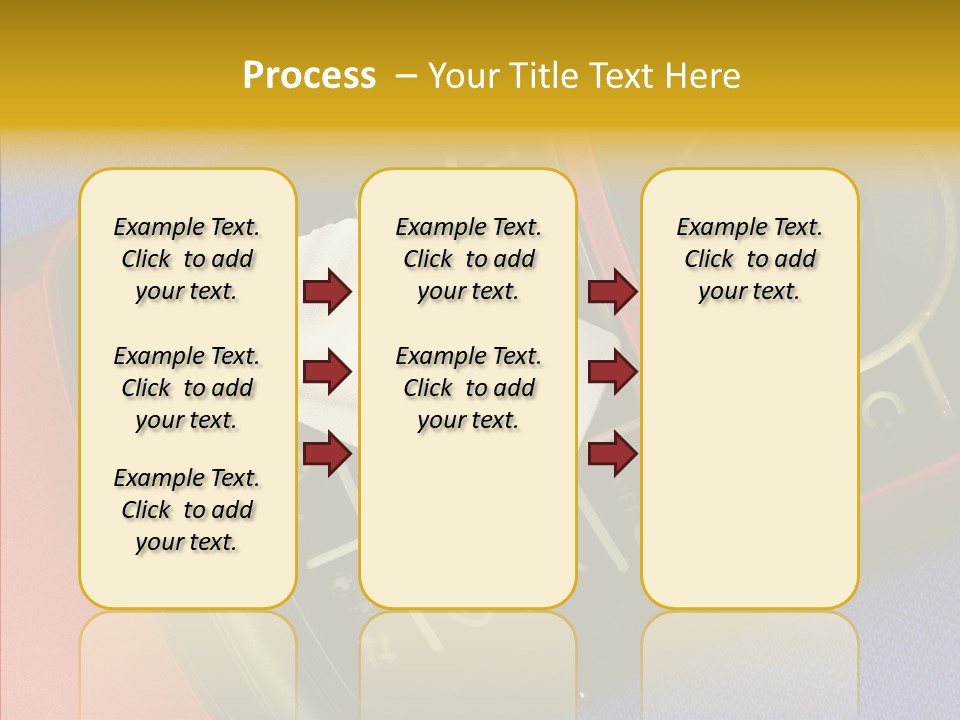 Process – Your Title Text Here

Example Text. Click to add your text.

Example Text. Click to add your text.

Example Text. Click to add your text.

Example Text. Click to add your text.

Example Text. Click to add your text.

Example Text. Click to add your text.